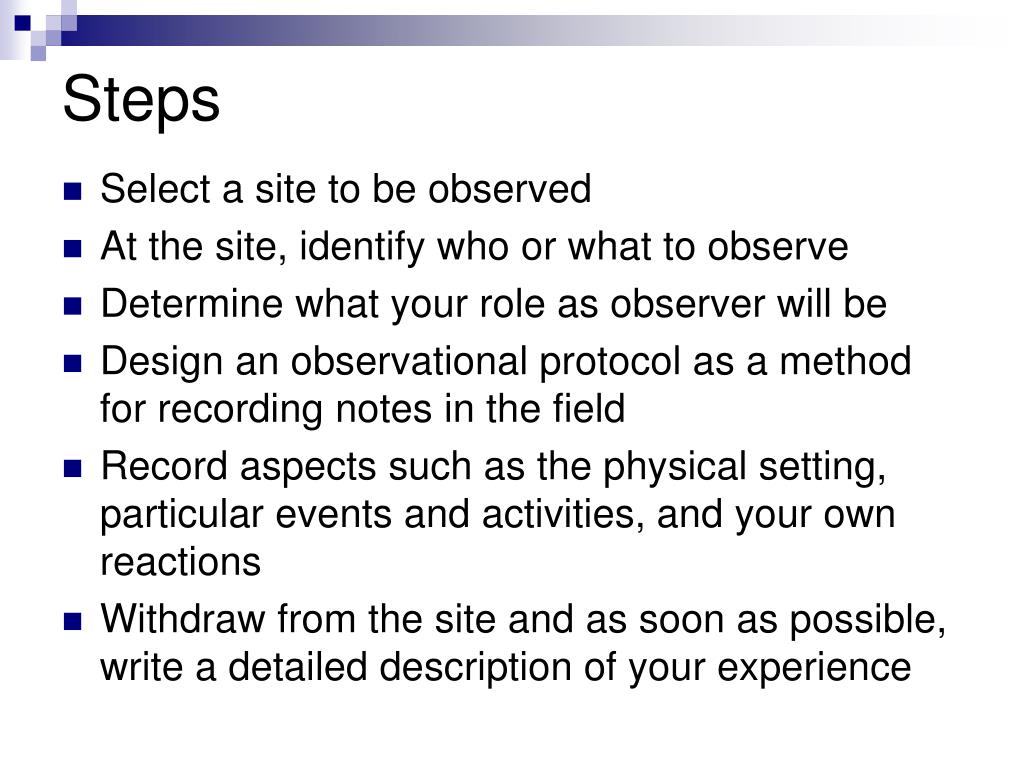 Steps

- Select a site to be observed
- At the site, identify who or what to observe
- Determine what your role as observer will be
- Design an observational protocol as a method for recording notes in the field
- Record aspects such as the physical setting, particular events and activities, and your own reactions
- Withdraw from the site and as soon as possible, write a detailed description of your experience